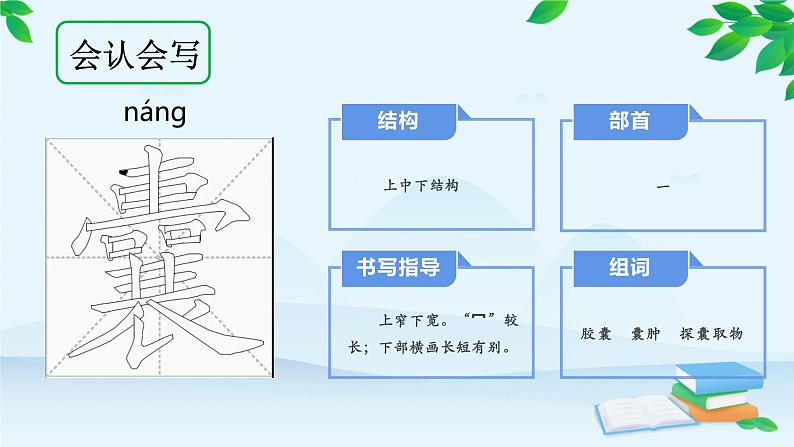 会认会写

náng

囊

结构

上中下结构

部首

一

书写指导

上窄下宽。“冖”较长；下部横画长短有别。

组词

胶囊　囊肿　探囊取物